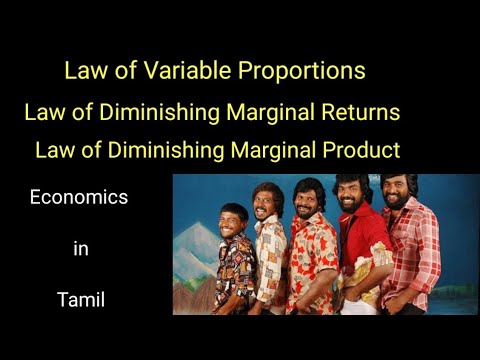 Law of Variable Proportions
Law of Diminishing Marginal Returns
Law of Diminishing Marginal Product

Economics
in
Tamil